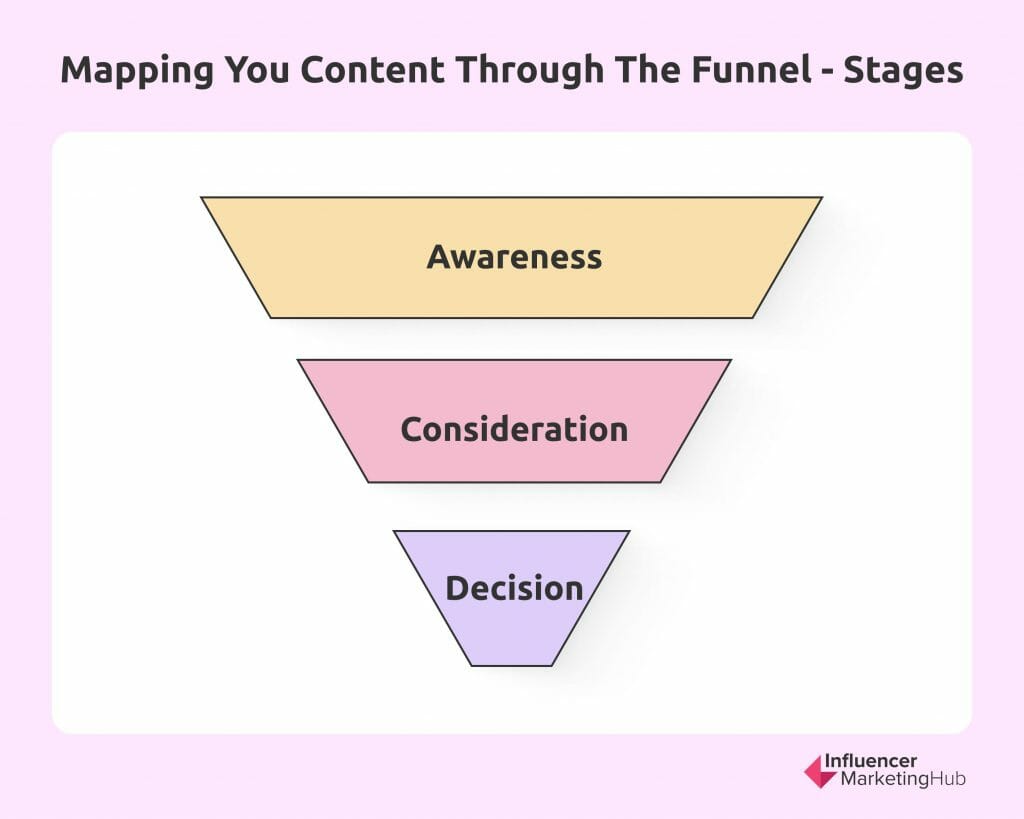 Mapping You Content Through The Funnel - Stages

Awareness

Consideration

Decision

Influencer MarketingHub